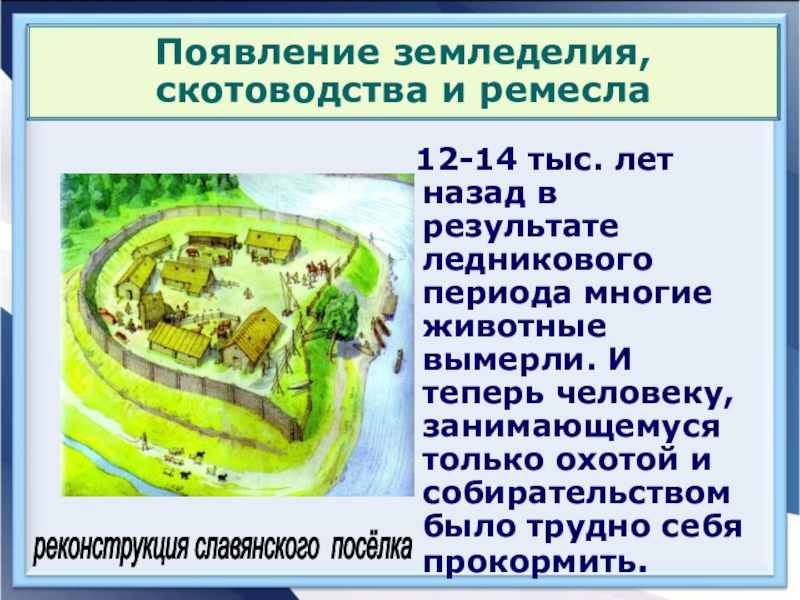 Появление земледелия, скотоводства и ремесла

12-14 тыс. лет назад в результате ледникового периода многие животные вымерли. И теперь человеку, занимающемуся только охотой и собирательством было трудно себя прокормить.

реконструкция славянского посёлка